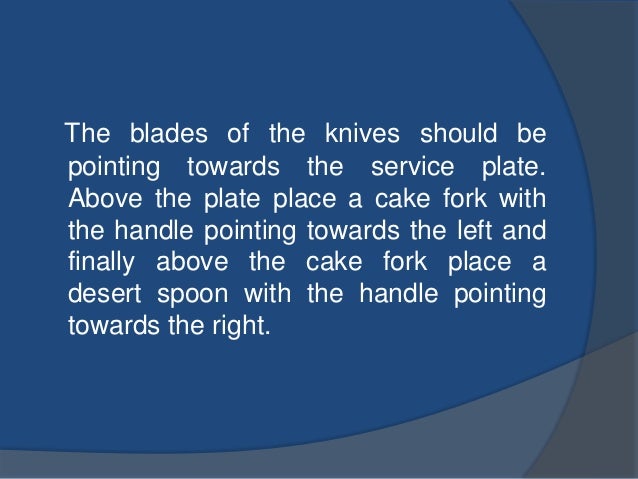 The blades of the knives should be pointing towards the service plate. Above the plate place a cake fork with the handle pointing towards the left and finally above the cake fork place a desert spoon with the handle pointing towards the right.